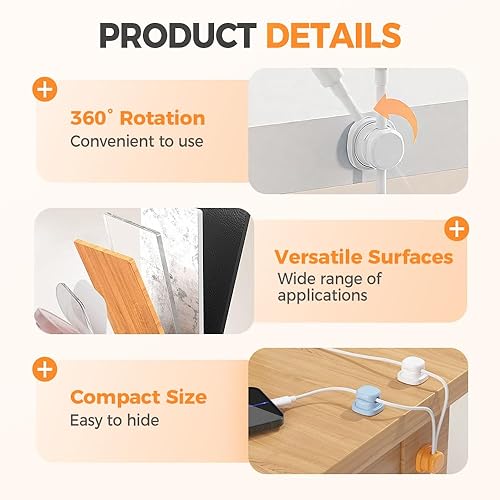 PRODUCT DETAILS

360° Rotation
Convenient to use

Versatile Surfaces
Wide range of applications

Compact Size
Easy to hide